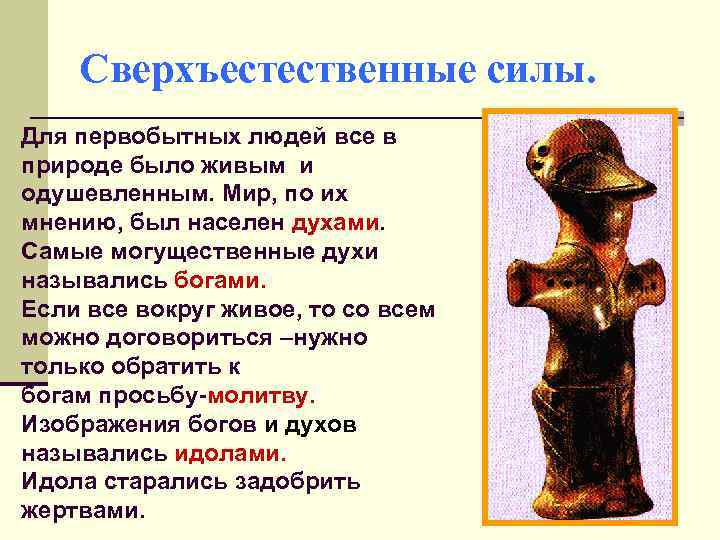 Сверхъестественные силы.

Для первобытных людей все в природе было живым и одушевленным. Мир, по их мнению, был населен духами. Самые могущественные духи назывались богами.
Если все вокруг живое, то со всем можно договориться –нужно только обратить к богам просьбу-молитву.
Изображения богов и духов назывались идолами.
Идола старались задобрить жертвами.